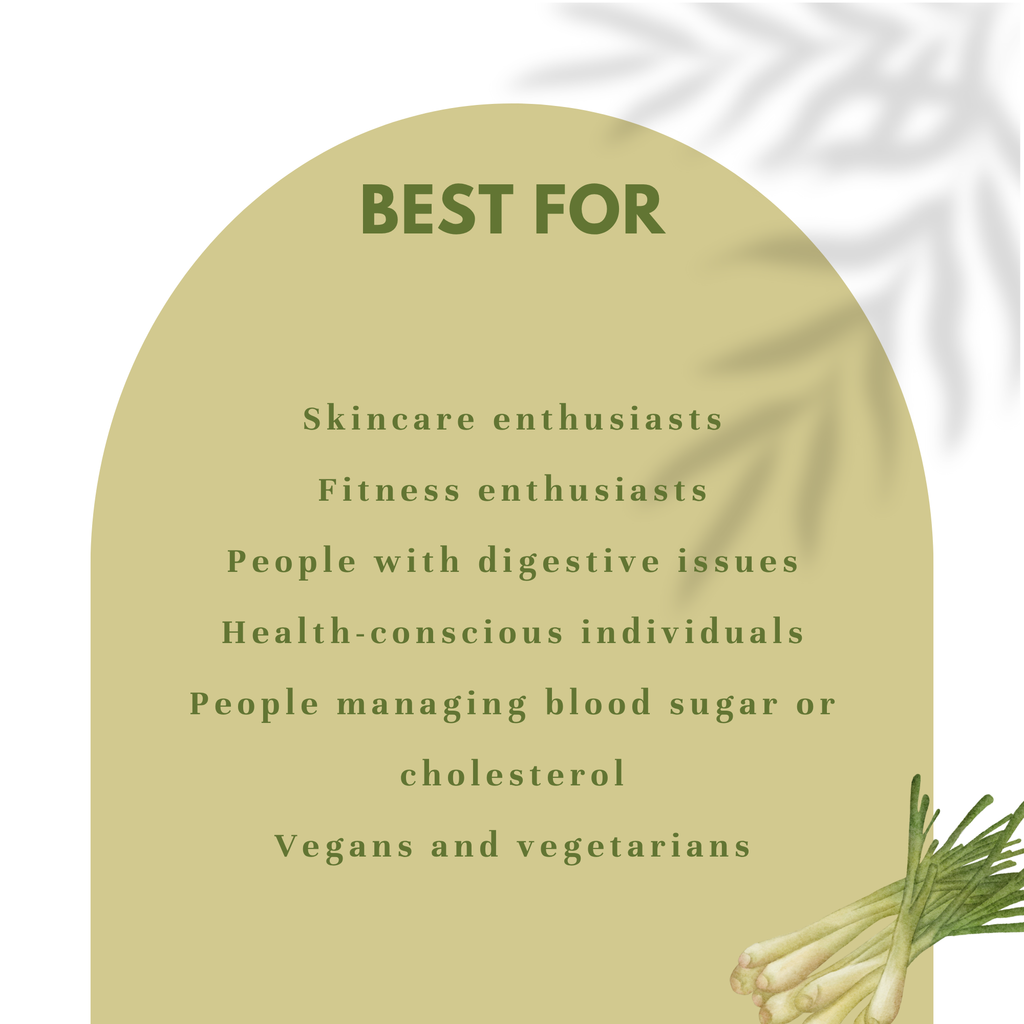 BEST FOR

Skincare enthusiasts

Fitness enthusiasts

People with digestive issues

Health-conscious individuals

People managing blood sugar or cholesterol

Vegans and vegetarians